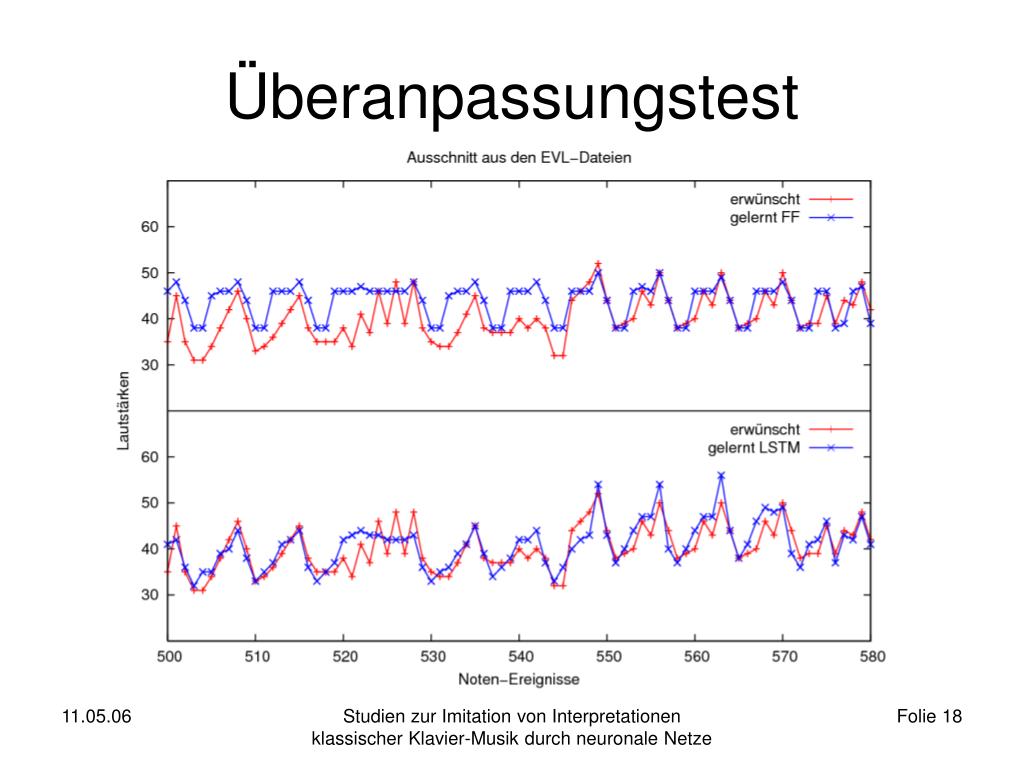 Überanpassungstest

Ausschnitt aus den EVL–Dateien

erwünscht
gelernt FF

60
50
40
30

Lautstärken

erwünscht
gelernt LSTM

60
50
40
30

500 510 520 530 540 550 560 570 580

Noten–Ereignisse

11.05.06

Studien zur Imitation von Interpretationen klassischer Klavier-Musik durch neuronale Netze

Folie 18